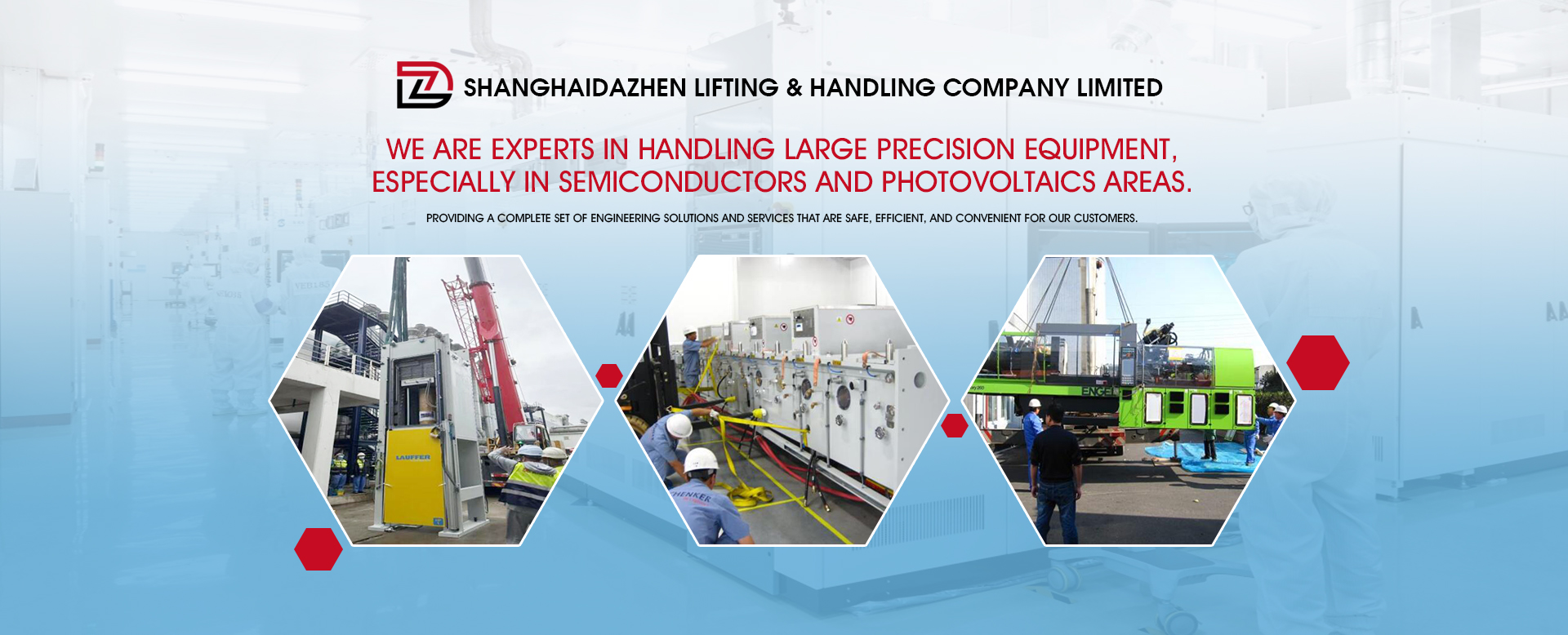 SHANGHAIDAZHEN LIFTING & HANDLING COMPANY LIMITED

WE ARE EXPERTS IN HANDLING LARGE PRECISION EQUIPMENT, ESPECIALLY IN SEMICONDUCTORS AND PHOTOVOLTAICS AREAS.

PROVIDING A COMPLETE SET OF ENGINEERING SOLUTIONS AND SERVICES THAT ARE SAFE, EFFICIENT, AND CONVENIENT FOR OUR CUSTOMERS.

LAUFFER

HENKER

ENGEL